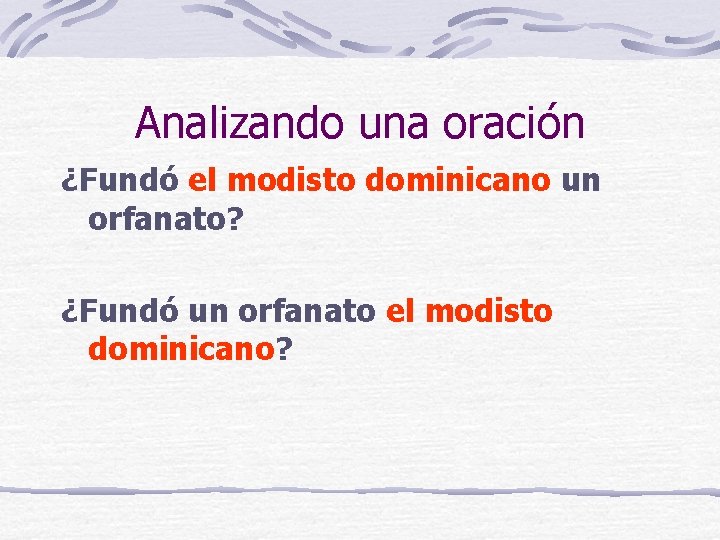 Analizando una oración

¿Fundó el modisto dominicano un orfanato?

¿Fundó un orfanato el modisto dominicano?